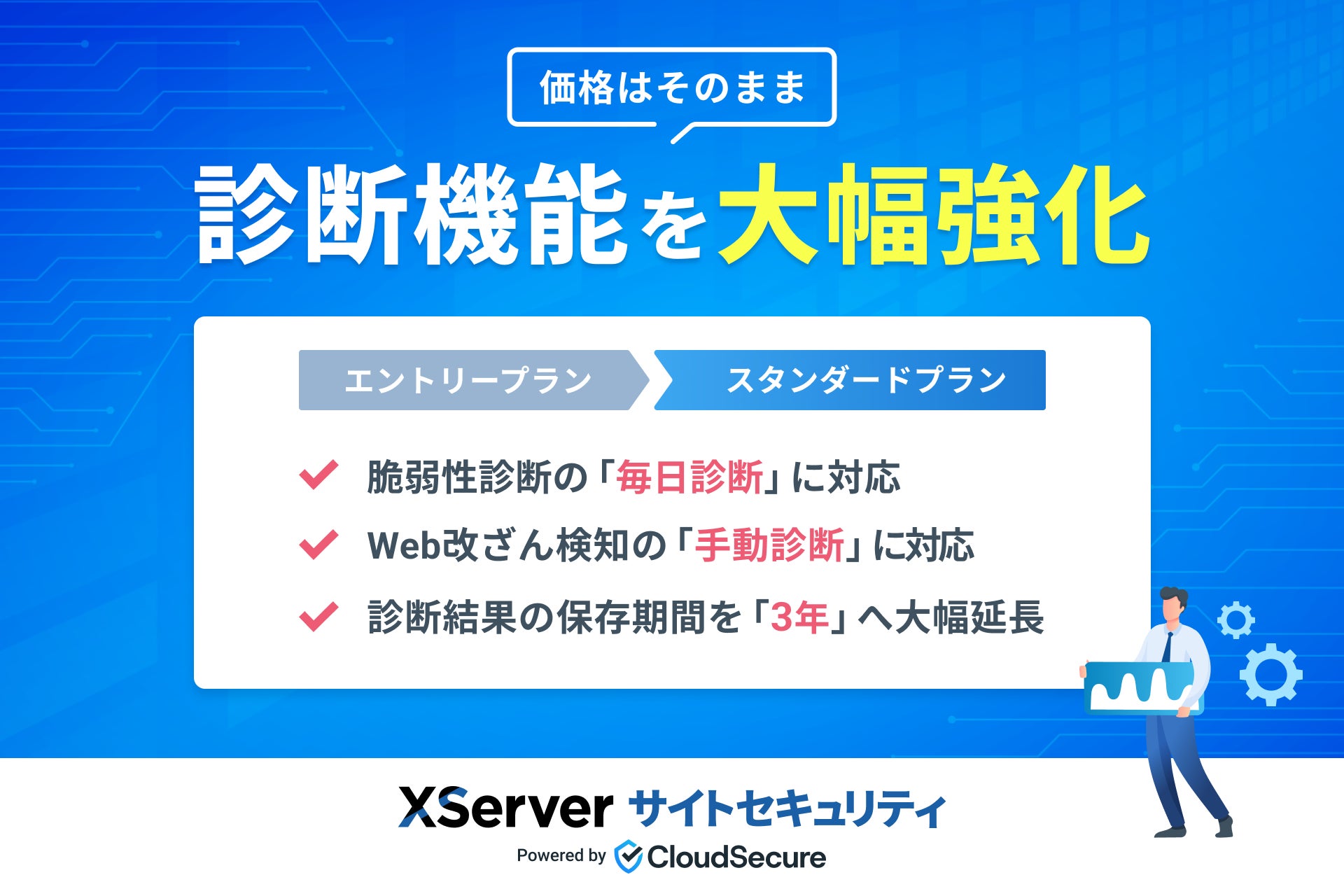 価格はそのまま

診断機能を大幅強化

エントリープラン

スタンダードプラン

脆弱性診断の「毎日診断」に対応

Web改ざん検知の「手動診断」に対応

診断結果の保存期間を「3年」へ大幅延長

XServer サイトセキュリティ

Powered by CloudSecure